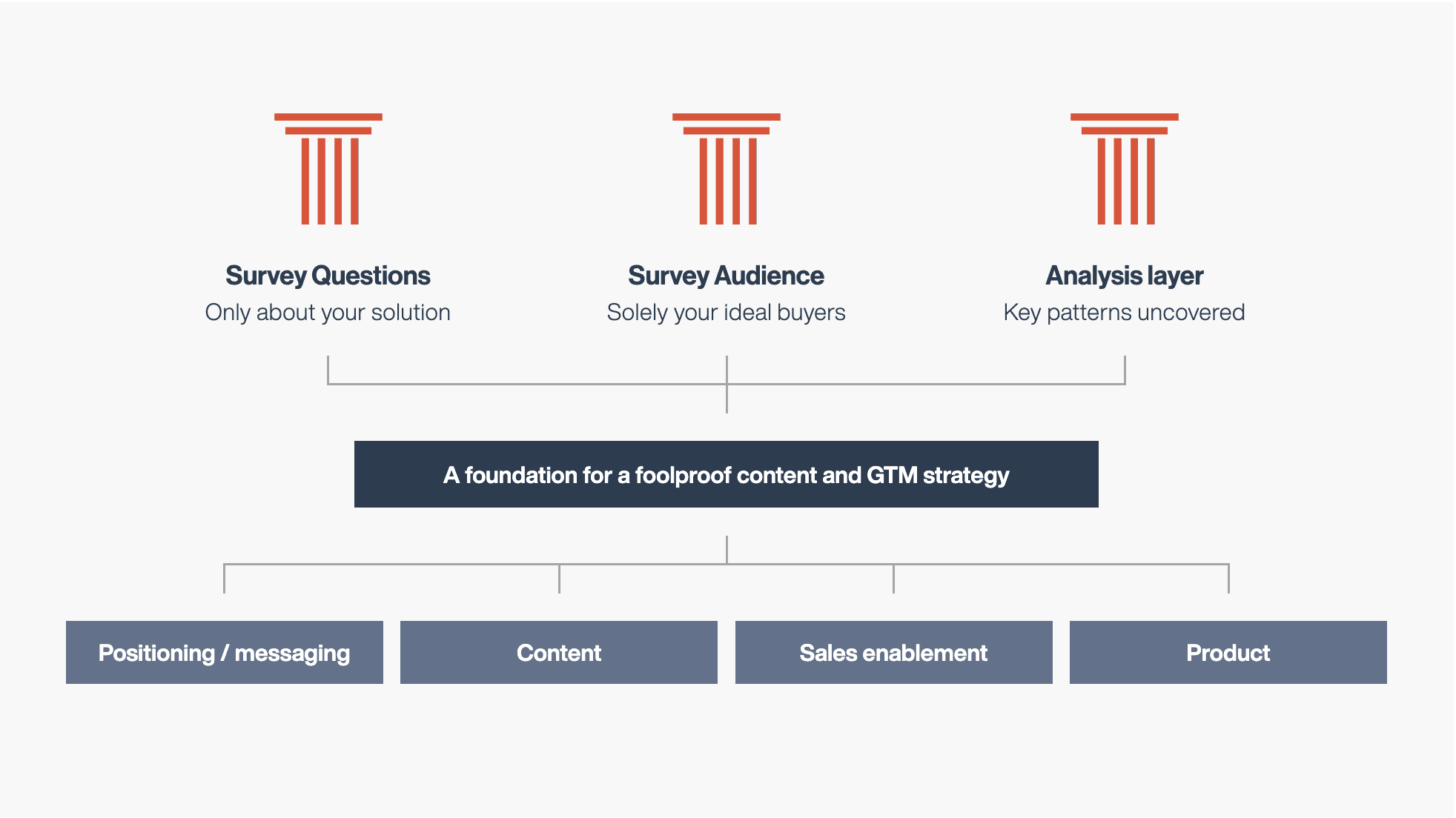 Survey Questions
Only about your solution

Survey Audience
Solely your ideal buyers

Analysis layer
Key patterns uncovered

A foundation for a foolproof content and GTM strategy

Positioning / messaging

Content

Sales enablement

Product